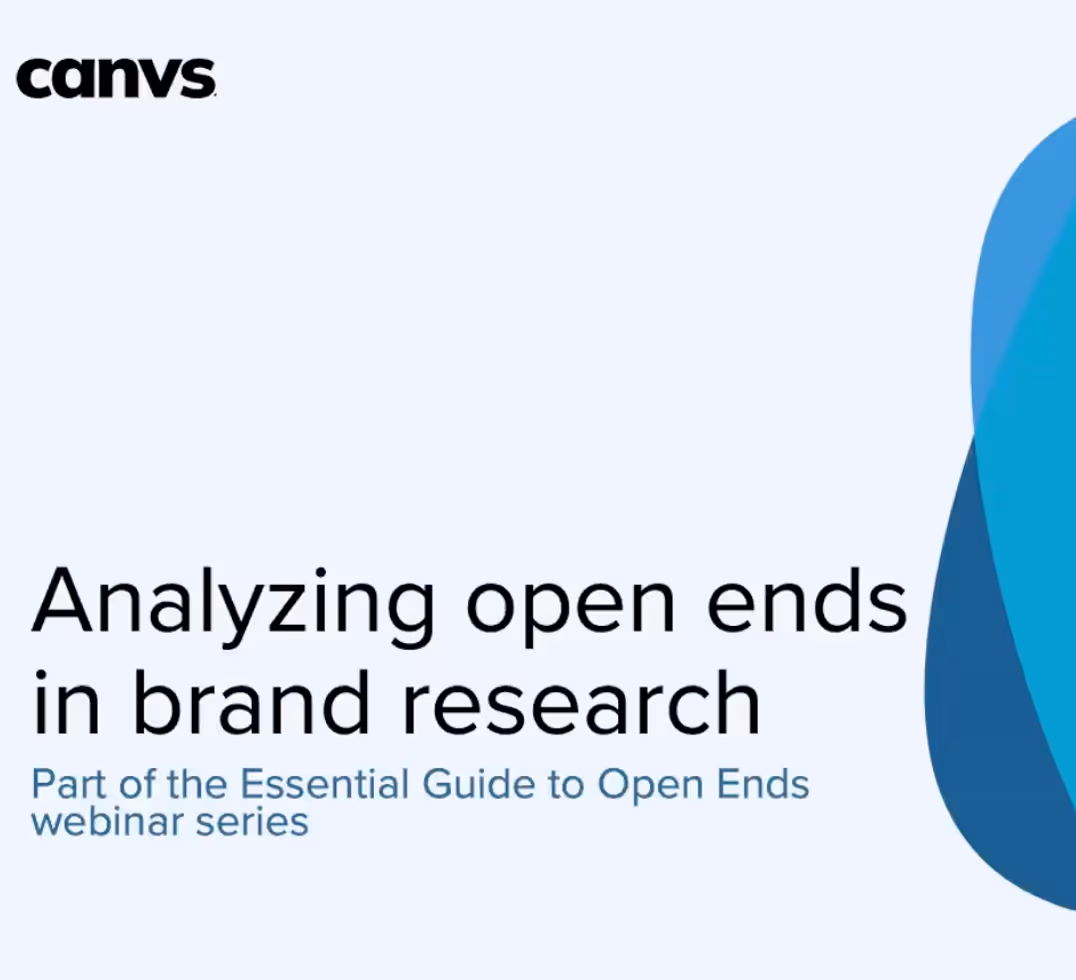 canvs

Analyzing open ends in brand research

Part of the Essential Guide to Open Ends webinar series